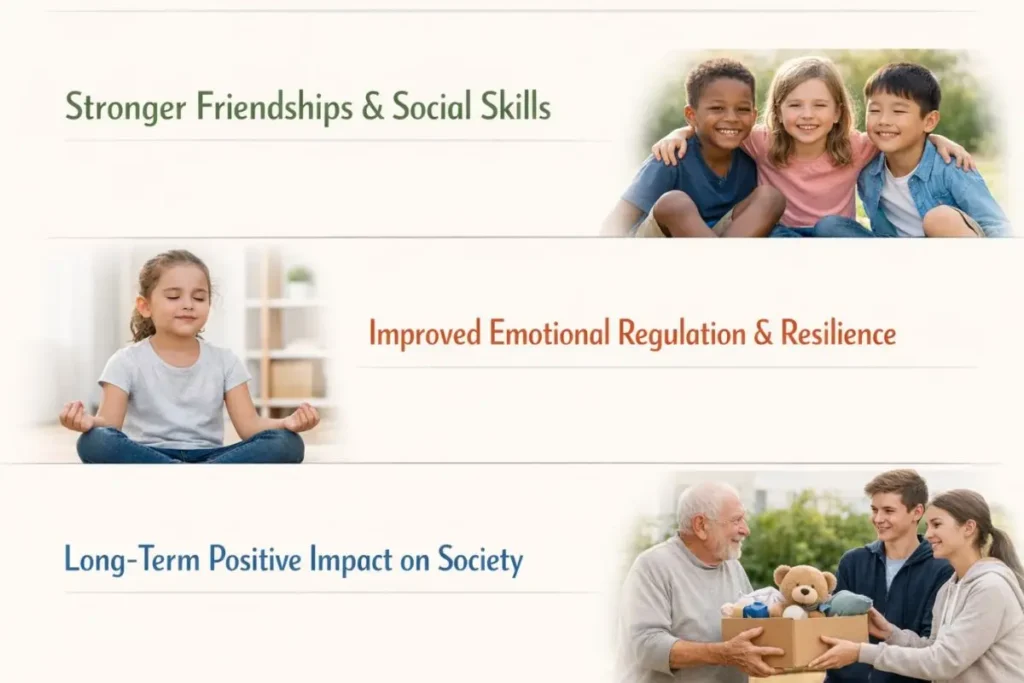 Stronger Friendships & Social Skills

Improved Emotional Regulation & Resilience

Long-Term Positive Impact on Society